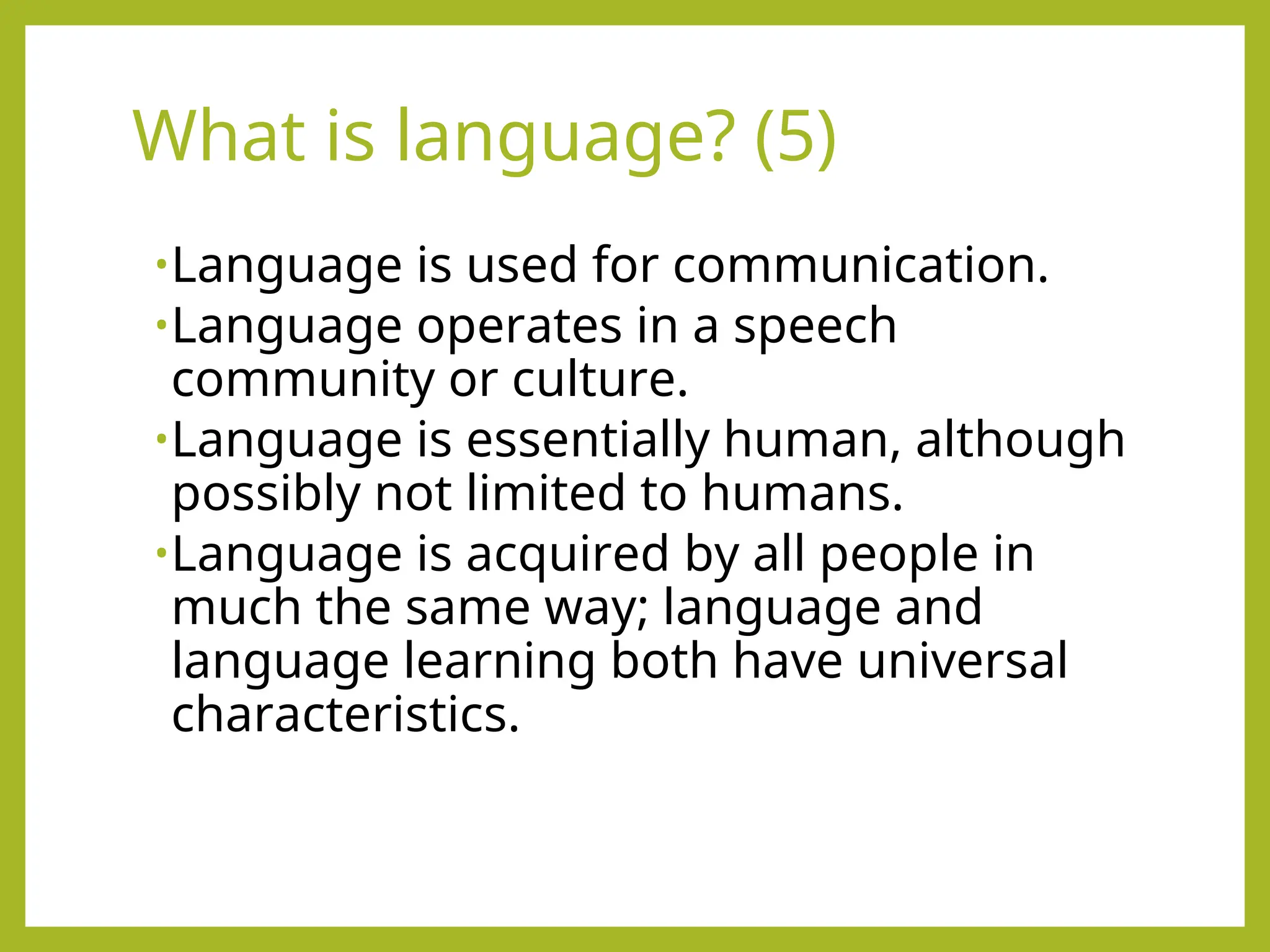 What is language? (5)

• Language is used for communication.
• Language operates in a speech community or culture.
• Language is essentially human, although possibly not limited to humans.
• Language is acquired by all people in much the same way; language and language learning both have universal characteristics.